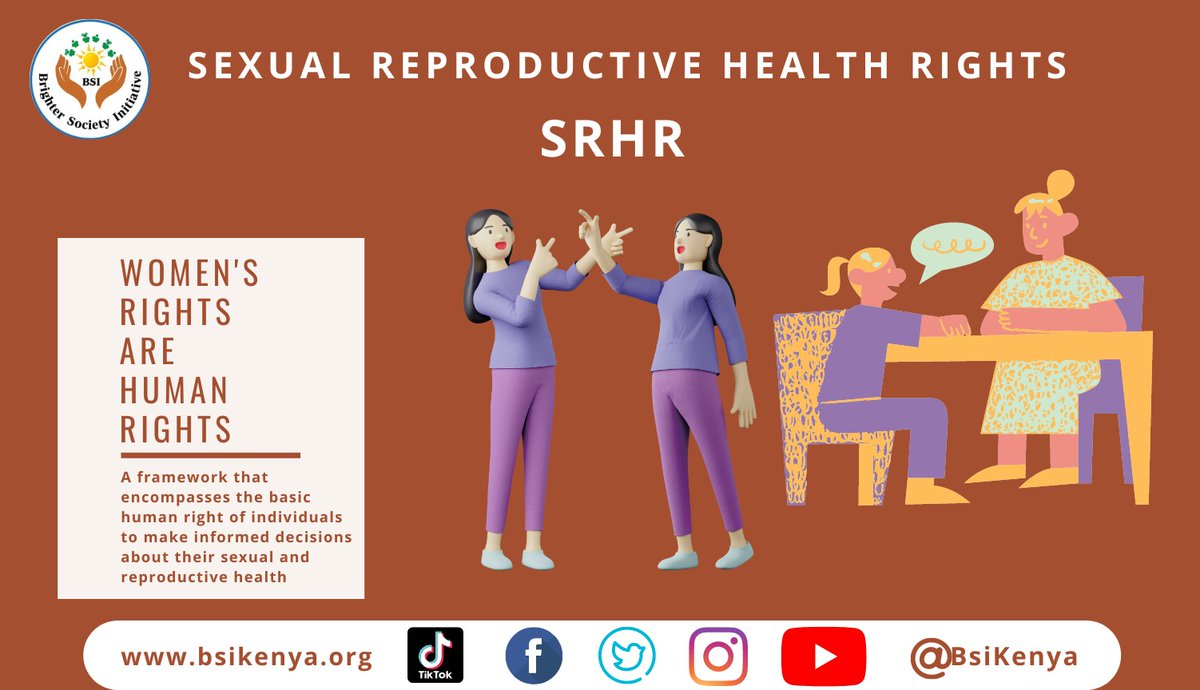 BSI
Brighter Society Initiative

SEXUAL REPRODUCTIVE HEALTH RIGHTS
SRHR

WOMEN'S RIGHTS ARE HUMAN RIGHTS

A framework that encompasses the basic human right of individuals to make informed decisions about their sexual and reproductive health

www.bsikenya.org
TikTok
@BsiKenya